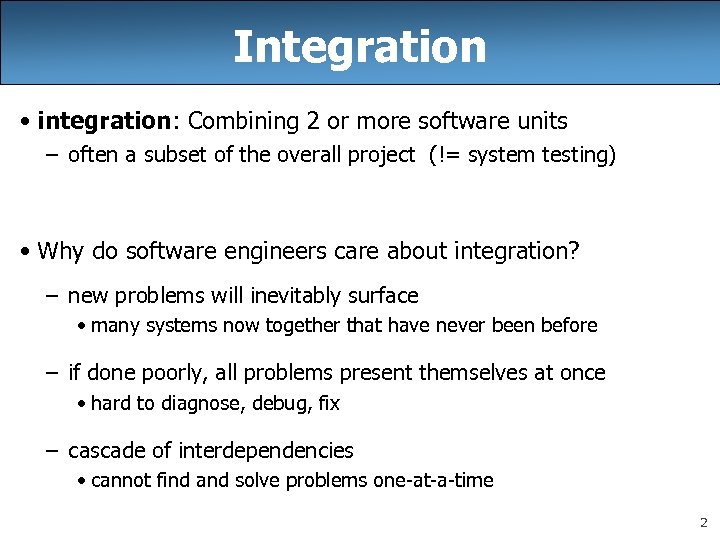 Integration

• integration: Combining 2 or more software units
– often a subset of the overall project (!= system testing)

• Why do software engineers care about integration?
– new problems will inevitably surface
• many systems now together that have never been before
– if done poorly, all problems present themselves at once
• hard to diagnose, debug, fix
– cascade of interdependencies
• cannot find and solve problems one-at-a-time

2